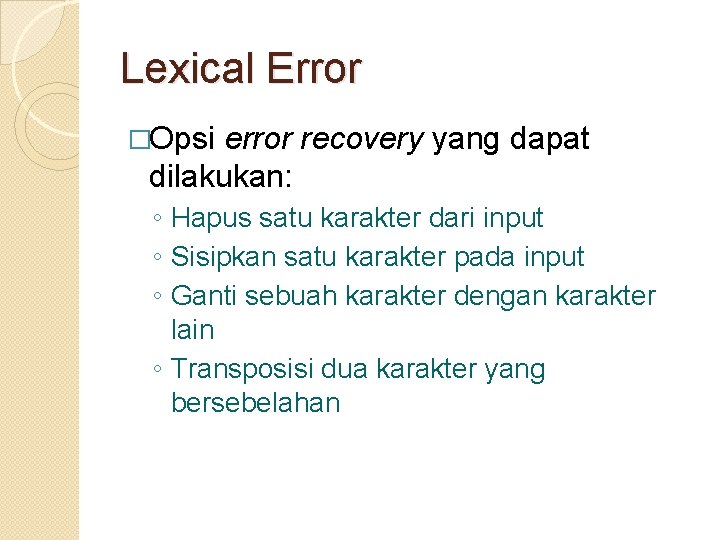 Lexical Error

□Opsi error recovery yang dapat dilakukan:
◦ Hapus satu karakter dari input
◦ Sisipkan satu karakter pada input
◦ Ganti sebuah karakter dengan karakter lain
◦ Transposisi dua karakter yang bersebelahan